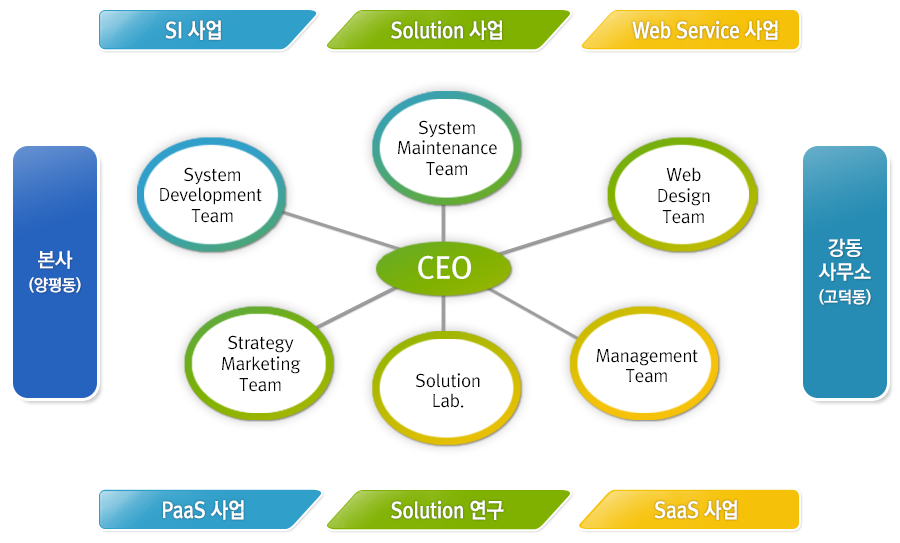 SI 사업

Solution 사업

Web Service 사업

본사
(양평동)

System Development Team

System Maintenance Team

Web Design Team

CEO

Strategy Marketing Team

Solution Lab.

Management Team

강동
사무소
(고덕동)

PaaS 사업

Solution 연구

SaaS 사업